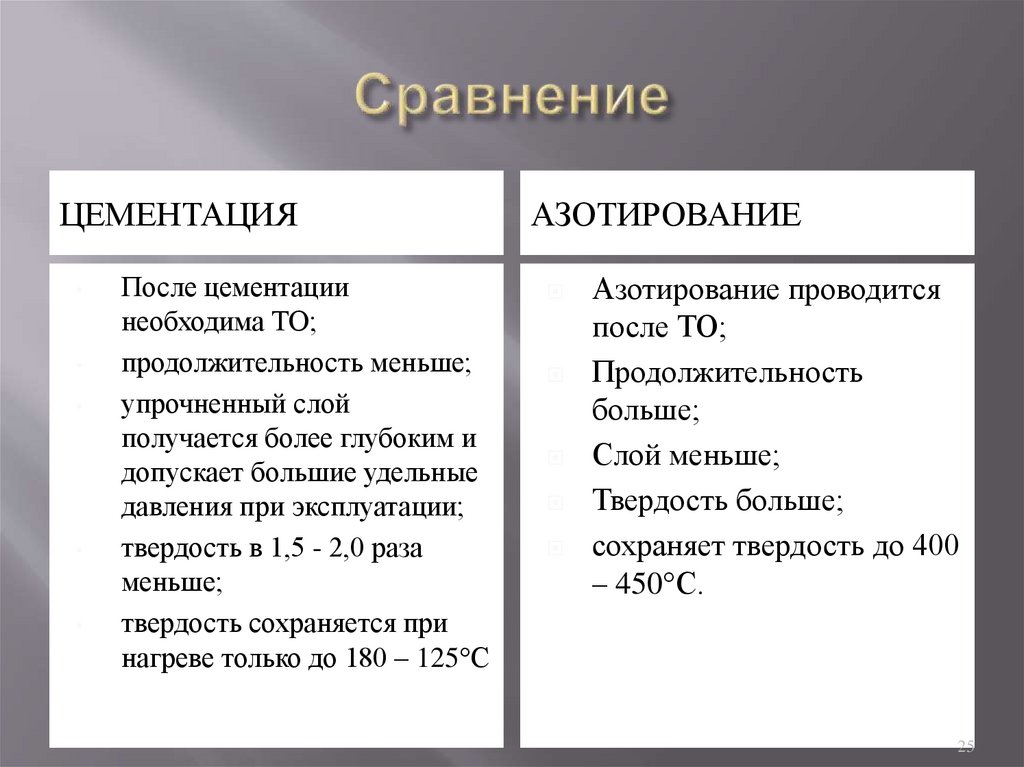 Сравнение

ЦЕМЕНТАЦИЯ

После цементации необходима ТО;

продолжительность меньше;

упрочненный слой получается более глубоким и допускает большие удельные давления при эксплуатации;

твердость в 1,5 - 2,0 раза меньше;

твердость сохраняется при нагреве только до 180 – 125°С

АЗОТИРОВАНИЕ

Азотирование проводится после ТО;

Продолжительность больше;

Слой меньше;

Твердость больше;

сохраняет твердость до 400 – 450°С.

25